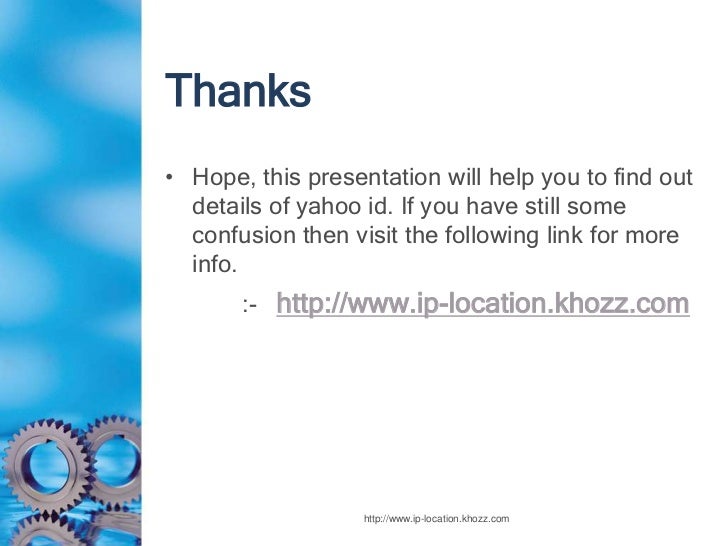 Thanks

• Hope, this presentation will help you to find out details of yahoo id. If you have still some confusion then visit the following link for more info.

:- http://www.ip-location.khozz.com

http://www.ip-location.khozz.com